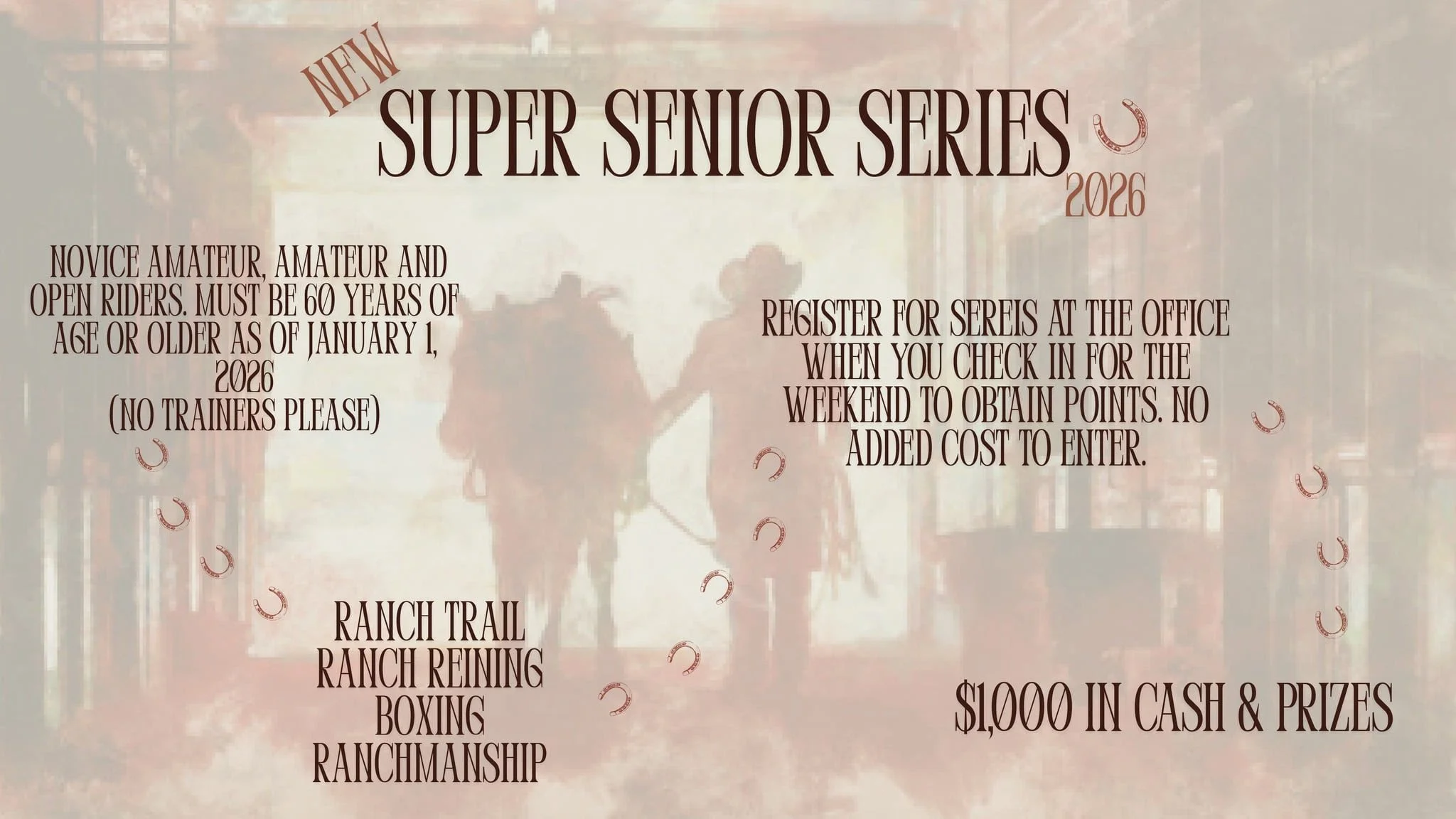 NEW
SUPER SENIOR SERIES
2026

NOVICE AMATEUR, AMATEUR AND OPEN RIDERS. MUST BE 60 YEARS OF AGE OR OLDER AS OF JANUARY 1, 2026
(NO TRAINERS PLEASE)

REGISTER FOR SEREIS AT THE OFFICE WHEN YOU CHECK IN FOR THE WEEKEND TO OBTAIN POINTS. NO ADDED COST TO ENTER.

RANCH TRAIL
RANCH REINING
BOXING
RANCHMANSHIP

$1,000 IN CASH & PRIZES